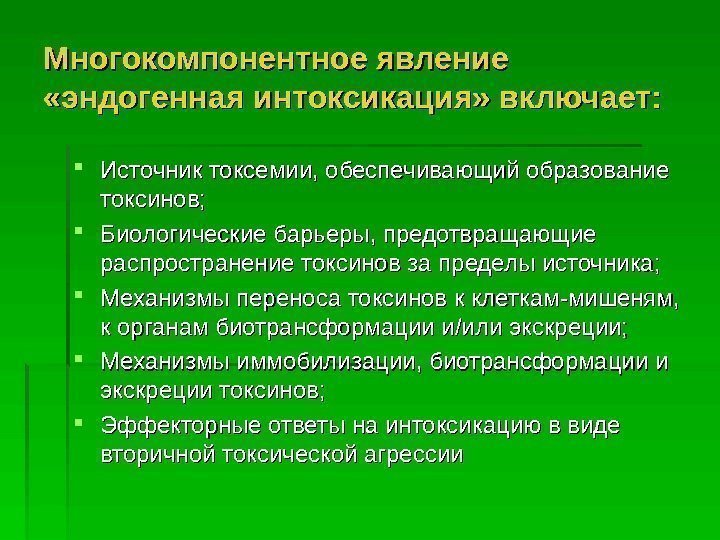 Многокомпонентное явление «эндогенная интоксикация» включает:

- Источник токсемии, обеспечивающий образование токсинов;
- Биологические барьеры, предотвращающие распространение токсинов за пределы источника;
- Механизмы переноса токсинов к клеткам-мишеням, к органам биотрансформации и/или экскреции;
- Механизмы иммобилизации, биотрансформации и экскреции токсинов;
- Эффекторные ответы на интоксикацию в виде вторичной токсической агрессии